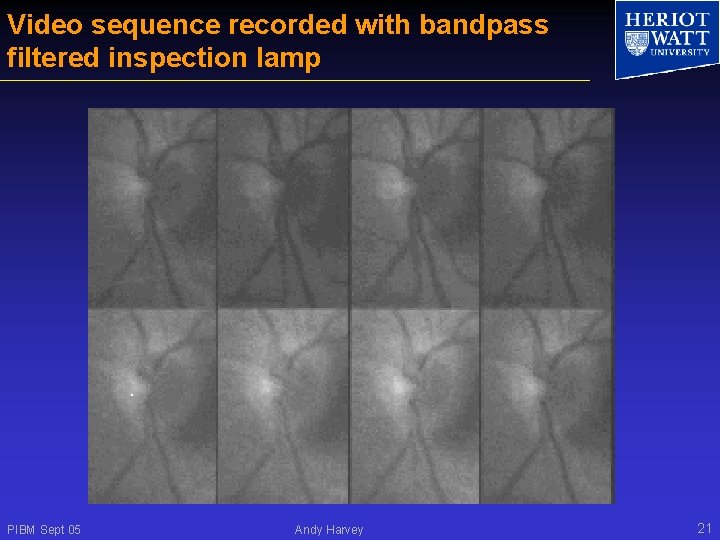 Video sequence recorded with bandpass filtered inspection lamp

HERIOT WATT UNIVERSITY

PIBM Sept 05

Andy Harvey

21